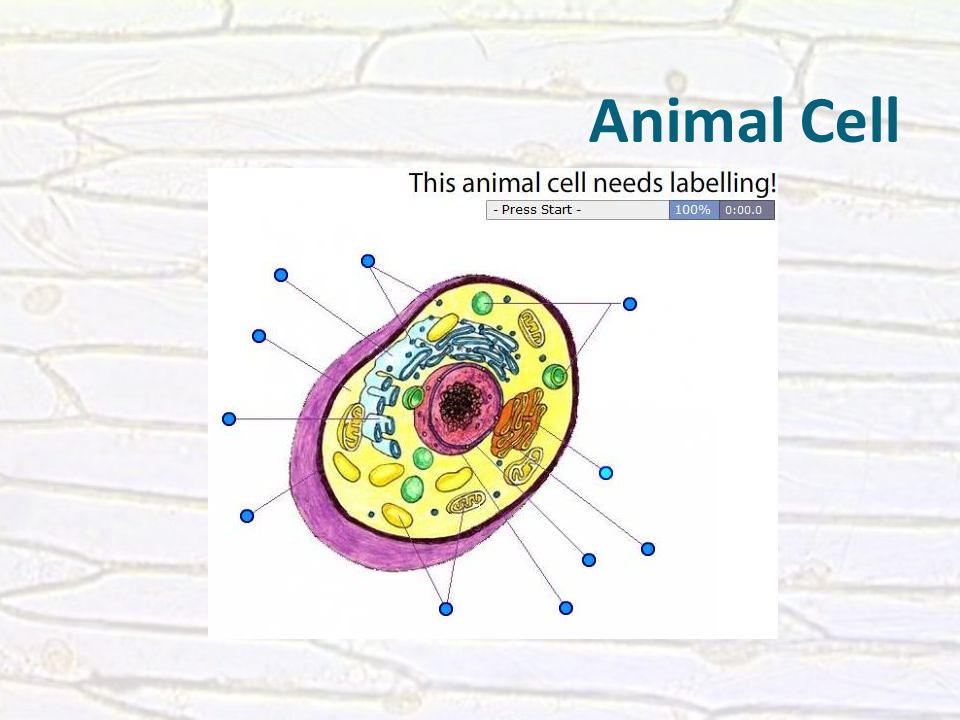 Animal Cell

This animal cell needs labelling!

- Press Start - 100% 0:00.0